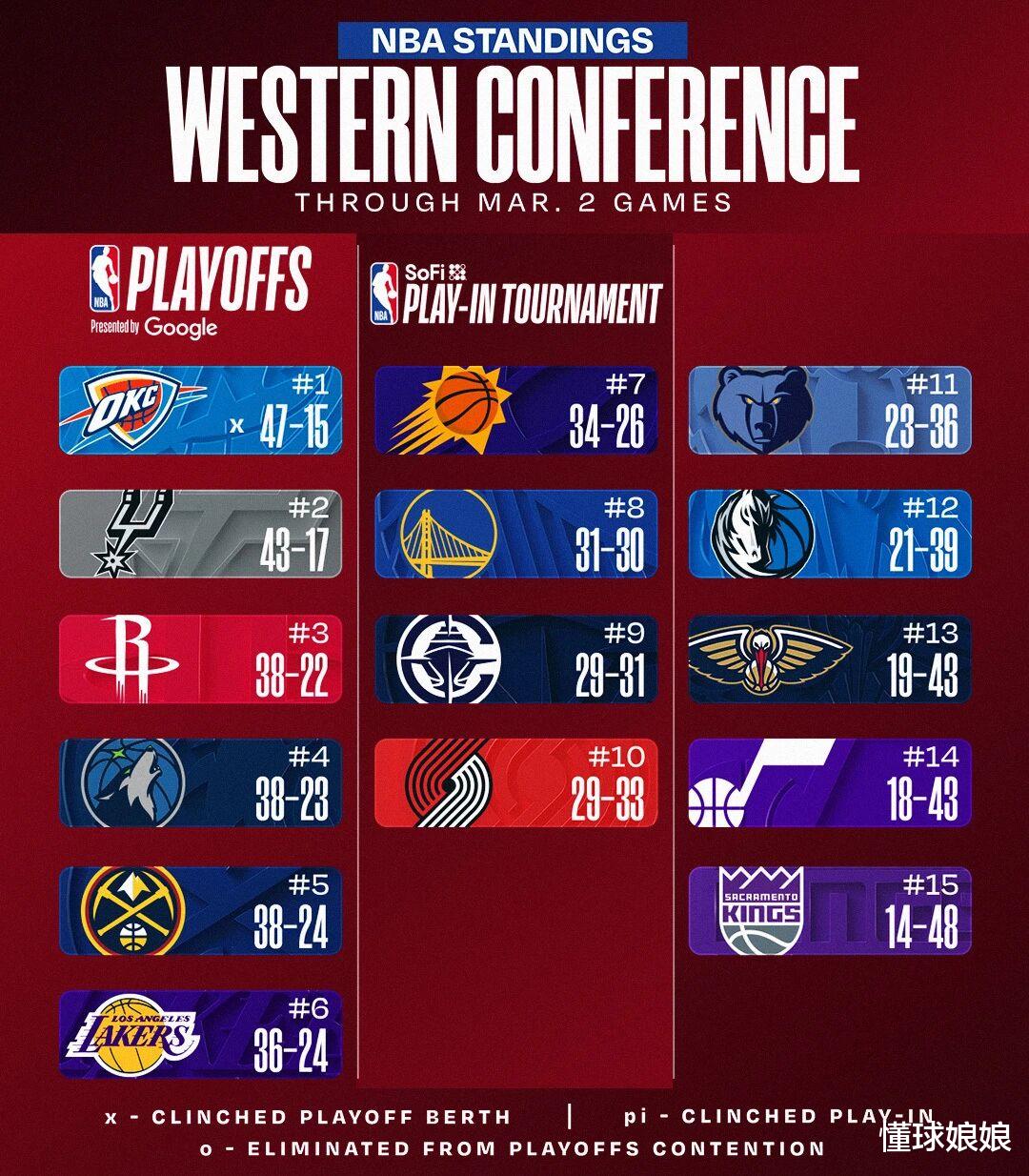 NBA STANDINGS
WESTERN CONFERENCE
THROUGH MAR. 2 GAMES

NBA PLAYOFFS
Presented by Google

OKC #1 x 47-15

#2 43-17

#3 38-22

#4 38-23

#5 38-24

LOS ANGELES LAKERS #6 36-24

NBA SoFi PLAY-IN TOURNAMENT

#7 34-26

#8 31-30

#9 29-31

#10 29-33

#11 23-36

#12 21-39

#13 19-43

#14 18-43

SACRAMENTO KINGS #15 14-48

x - CLINCHED PLAYOFF BERTH | pi - CLINCHED PLAY-IN
o - ELIMINATED FROM PLAYOFFS CONTENTION

懂球娘娘